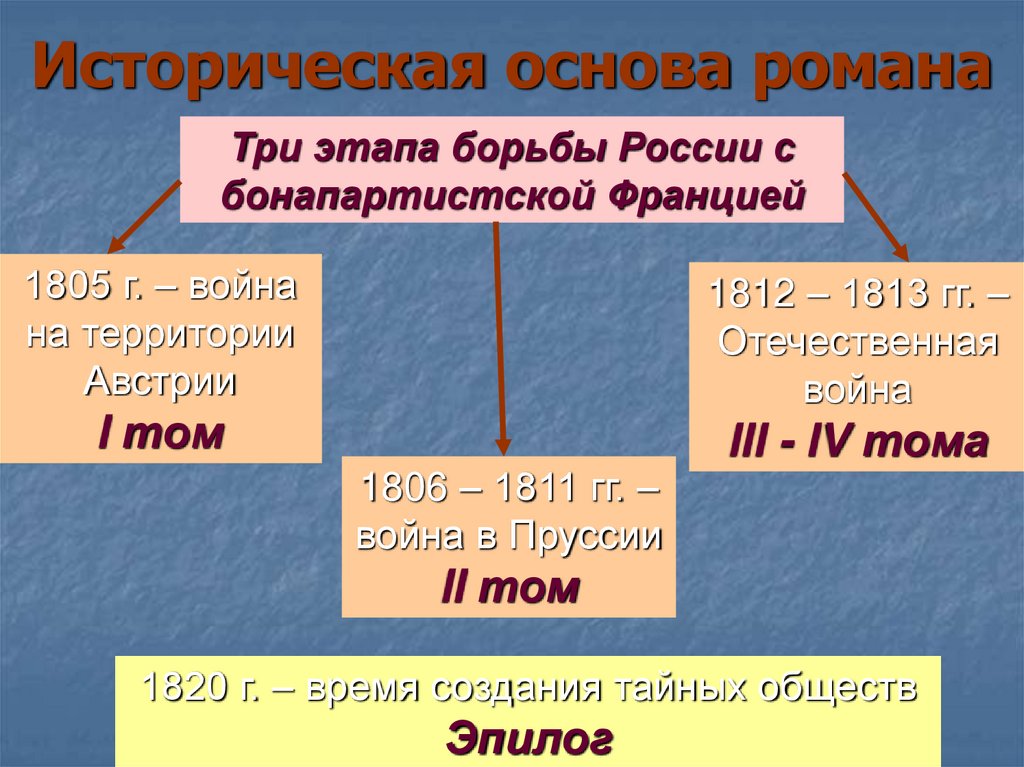 Историческая основа романа

Три этапа борьбы России с бонапартистской Францией

1805 г. – война на территории Австрии
I том

1806 – 1811 гг. – война в Пруссии
II том

1812 – 1813 гг. – Отечественная война
III - IV тома

1820 г. – время создания тайных обществ
Эпилог